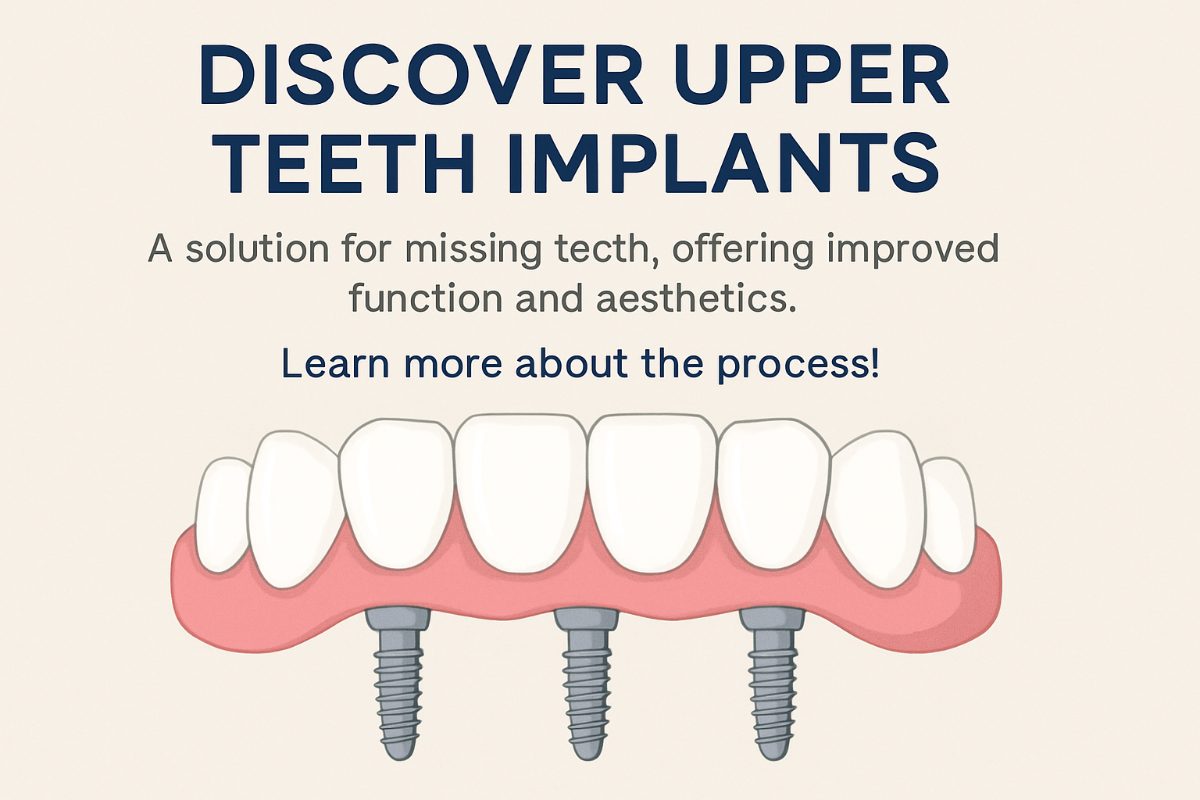 DISCOVER UPPER TEETH IMPLANTS

A solution for missing tecth, offering improved function and aesthetics.

Learn more about the process!